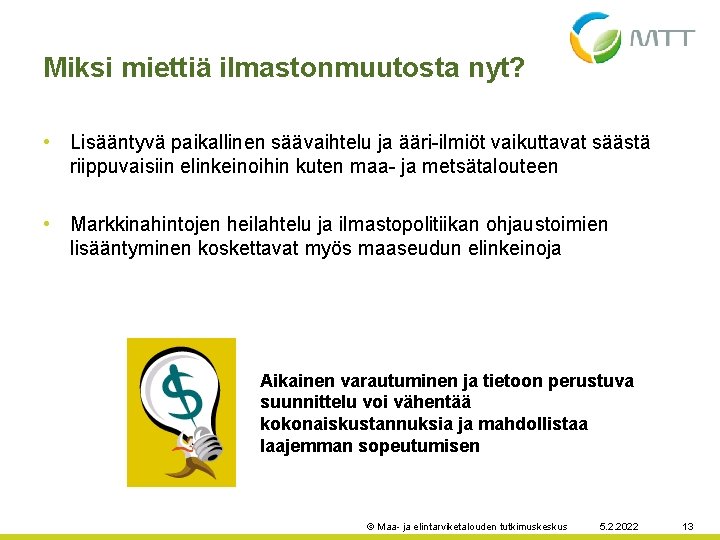 MTT

Miksi miettiä ilmastonmuutosta nyt?

• Lisääntyvä paikallinen säävaihtelu ja ääri-ilmiöt vaikuttavat säästä riippuvaisiin elinkeinoihin kuten maa- ja metsätalouteen

• Markkinahintojen heilahtelu ja ilmastopolitiikan ohjaustoimien lisääntyminen koskettavat myös maaseudun elinkeinoja

$

Aikainen varautuminen ja tietoon perustuva suunnittelu voi vähentää kokonaiskustannuksia ja mahdollistaa laajemman sopeutumisen

© Maa- ja elintarviketalouden tutkimuskeskus 5.2.2022 13